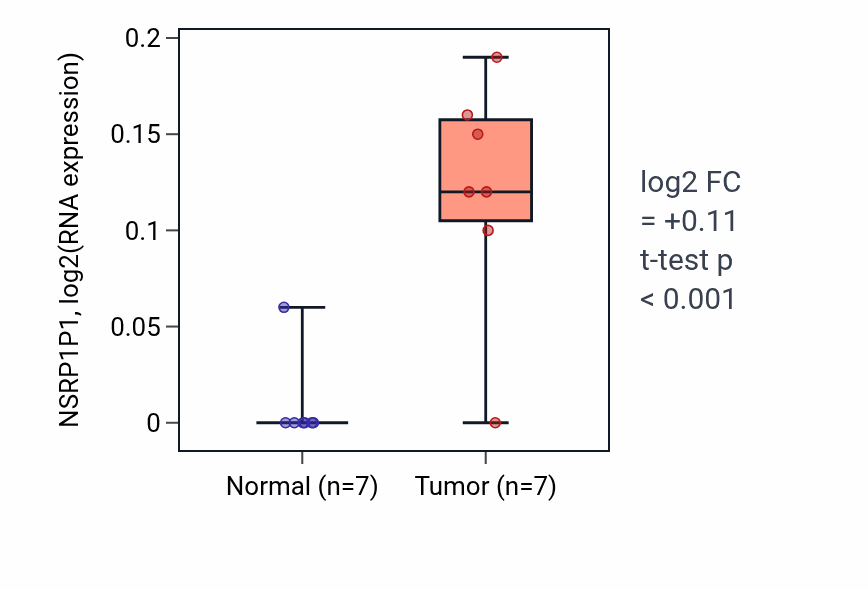 NSRP1P1, log2(RNA expression)

0.2
0.15
0.1
0.05
0

Normal (n=7)
Tumor (n=7)

log2 FC
= +0.11
t-test p
< 0.001